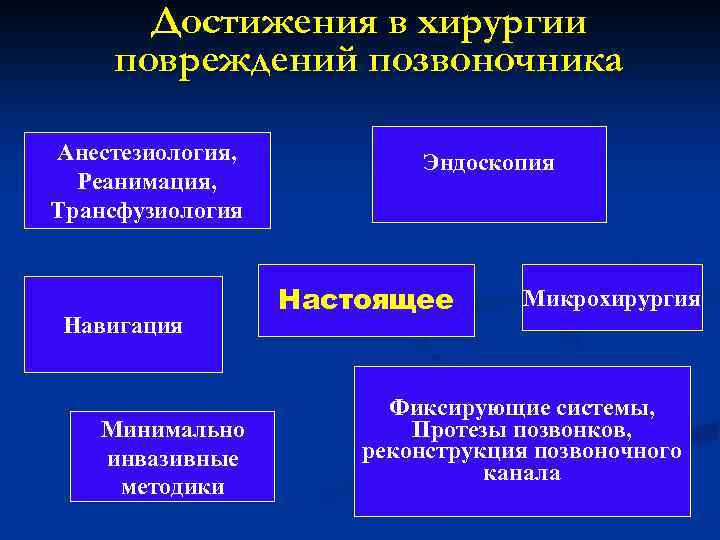 Достижения в хирургии повреждений позвоночника

Анестезиология, Реанимация, Трансфузиология

Эндоскопия

Навигация

Настоящее

Микрохирургия

Минимально инвазивные методики

Фиксирующие системы, Протезы позвонков, реконструкция позвоночного канала